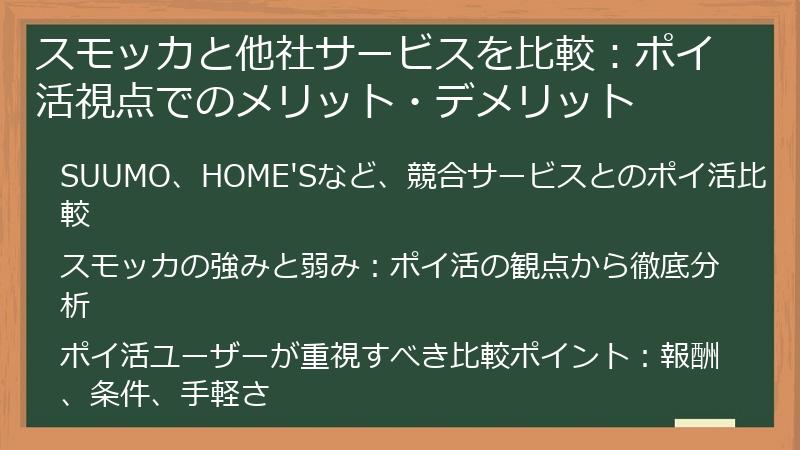 スモッカと他社サービスを比較：ポイ活視点でのメリット・デメリット

SUUMO、HOME'Sなど、競合サービスとのポイ活比較

スモッカの強みと弱み：ポイ活の観点から徹底分析

ポイ活ユーザーが重視すべき比較ポイント：報酬、条件、手軽さ